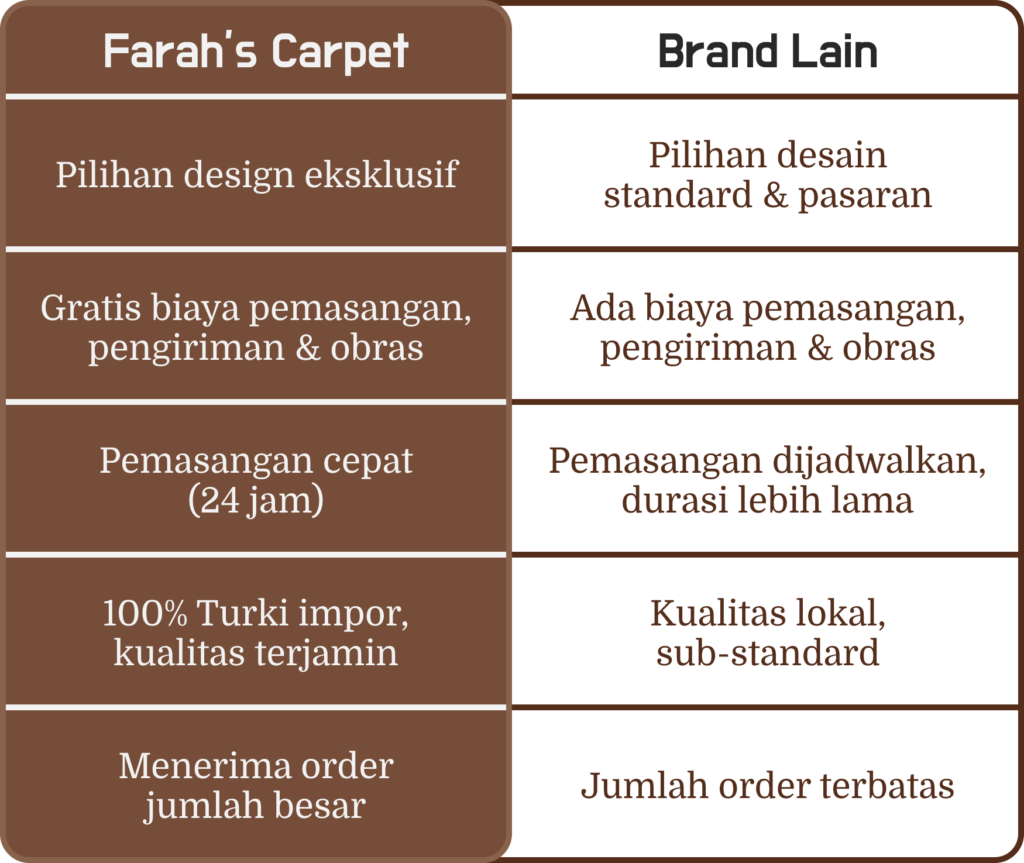 | Farah's Carpet | Brand Lain |
|---|---|
| Pilihan design eksklusif | Pilihan desain standard & pasaran |
| Gratis biaya pemasangan, pengiriman & obras | Ada biaya pemasangan, pengiriman & obras |
| Pemasangan cepat (24 jam) | Pemasangan dijadwalkan, durasi lebih lama |
| 100% Turki impor, kualitas terjamin | Kualitas lokal, sub-standard |
| Menerima order jumlah besar | Jumlah order terbatas |